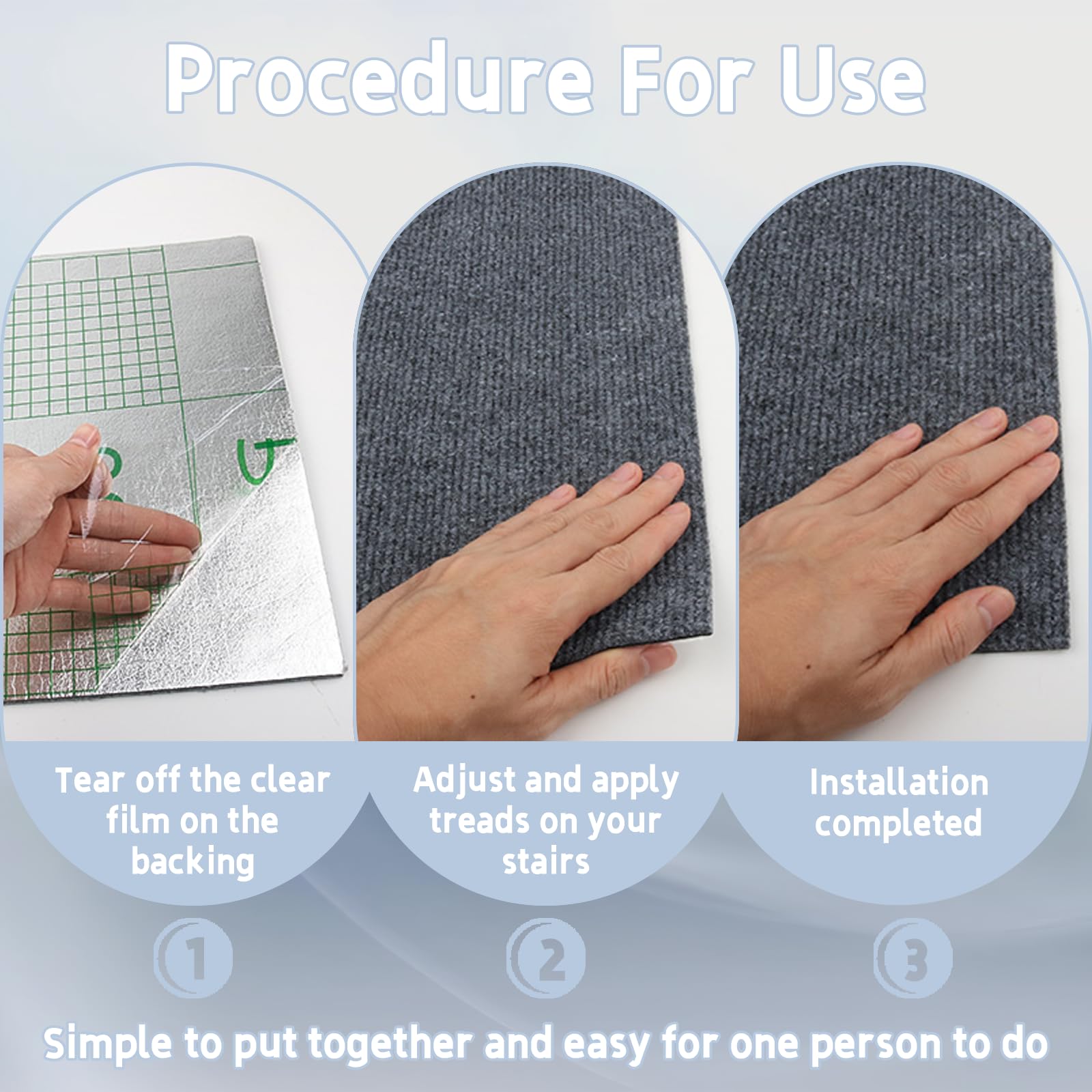 Procedure For Use

Tear off the clear film on the backing

Adjust and apply treads on your stairs

Installation completed

1

2

3

Simple to put together and easy for one person to do